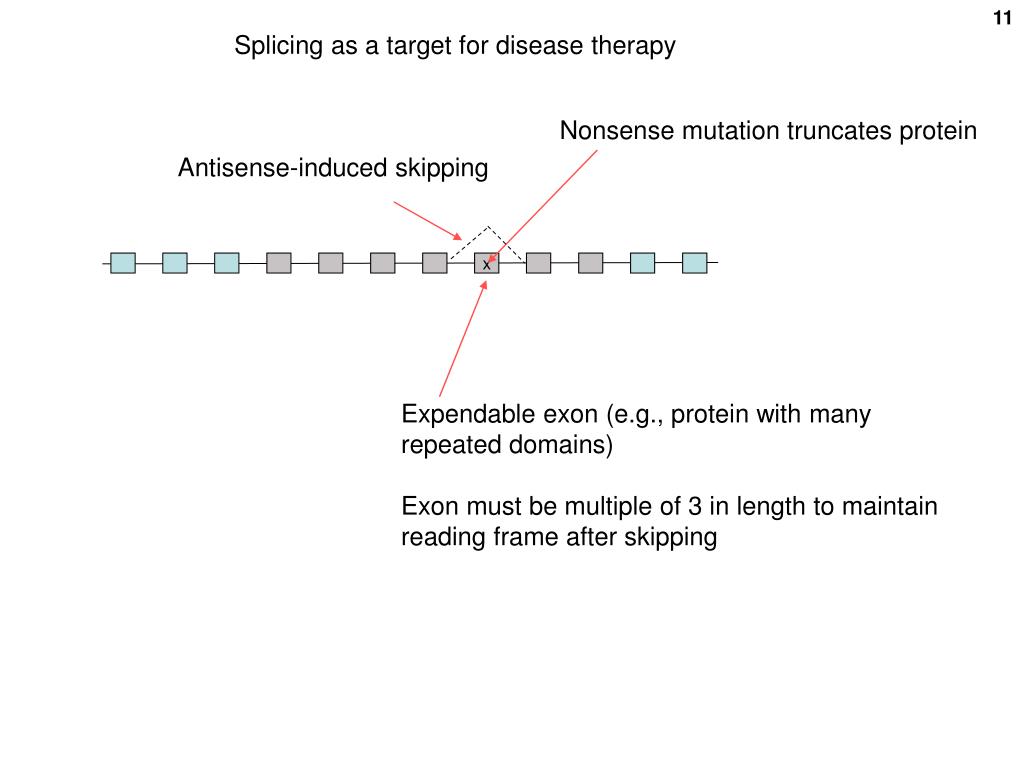 11

Splicing as a target for disease therapy

Nonsense mutation truncates protein

Antisense-induced skipping

x

Expendable exon (e.g., protein with many repeated domains)

Exon must be multiple of 3 in length to maintain reading frame after skipping